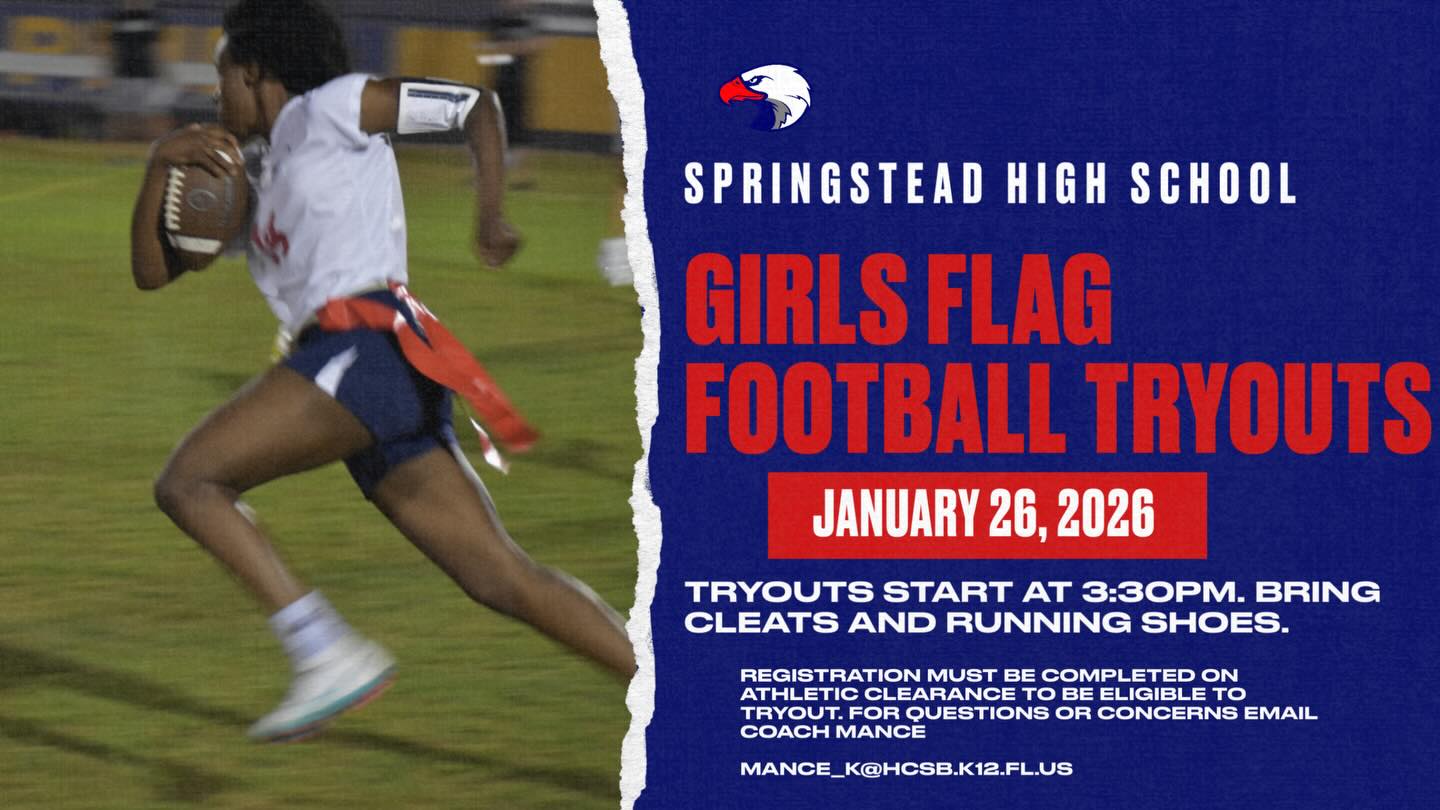 SPRINGSTEAD HIGH SCHOOL

GIRLS FLAG FOOTBALL TRYOUTS

JANUARY 26, 2026

TRYOUTS START AT 3:30PM. BRING CLEATS AND RUNNING SHOES.

REGISTRATION MUST BE COMPLETED ON ATHLETIC CLEARANCE TO BE ELIGIBLE TO TRYOUT. FOR QUESTIONS OR CONCERNS EMAIL COACH MANCE

MANCE_K@HCSB.K12.FL.US